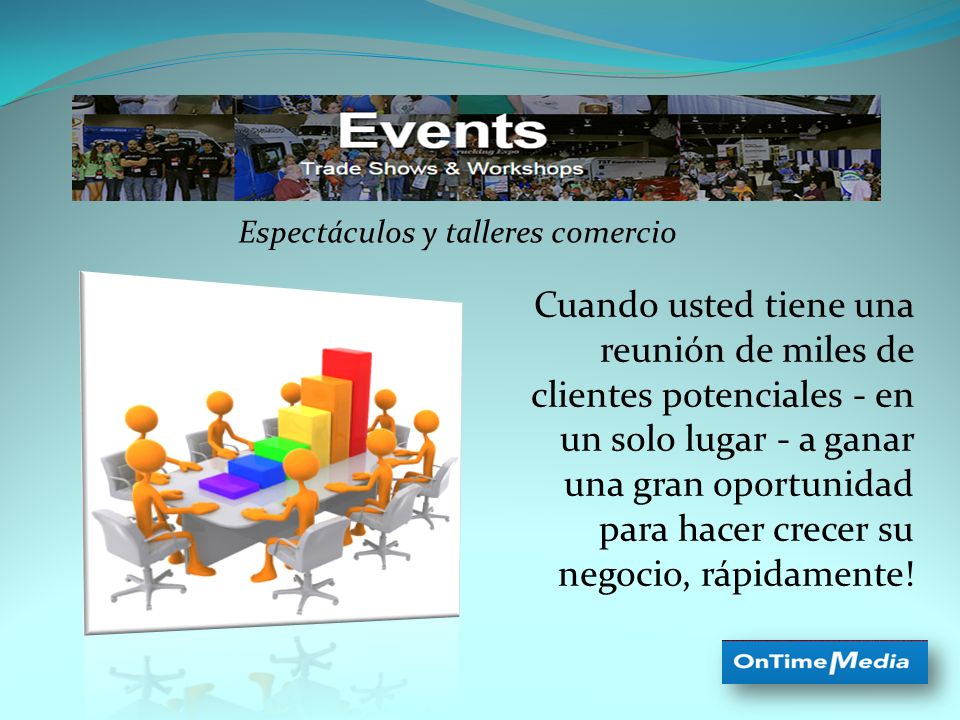 Events
Trade Shows & Workshops

Espectáculos y talleres comercio

Cuando usted tiene una reunión de miles de clientes potenciales - en un solo lugar - a ganar una gran oportunidad para hacer crecer su negocio, rápidamente!

OnTimeMedia